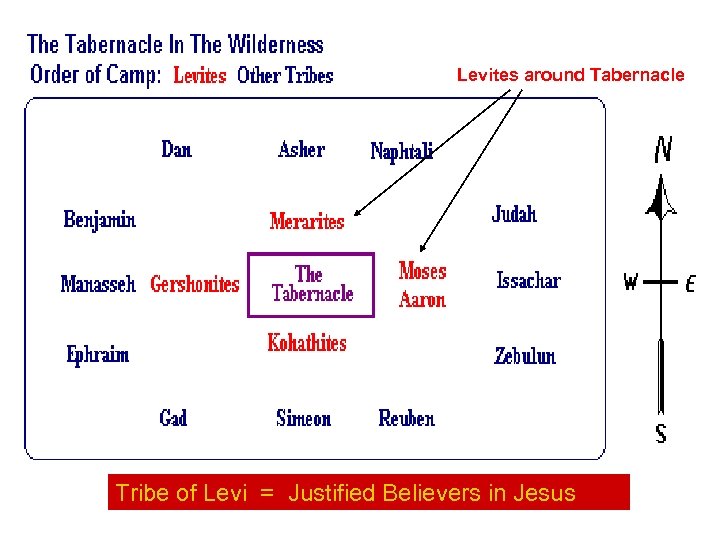 The Tabernacle In The Wilderness
Order of Camp: Levites Other Tribes

Levites around Tabernacle

Dan Asher Naphtali

Benjamin Merarites Judah

Manasseh Gershonites The Tabernacle Moses Aaron Issachar

Ephraim Kohathites Zebulun

Gad Simeon Reuben

N
W E
S

Tribe of Levi = Justified Believers in Jesus